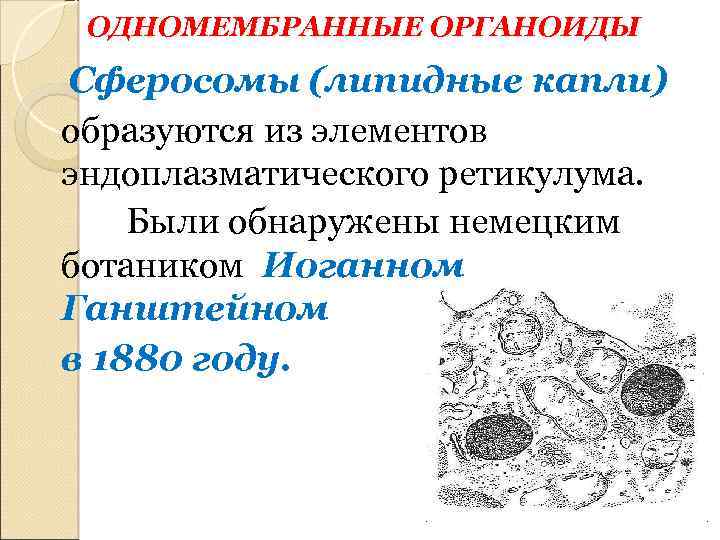 ОДНОМЕМБРАННЫЕ ОРГАНОИДЫ

Сферосомы (липидные капли) образуются из элементов эндоплазматического ретикулума.

Были обнаружены немецким ботаником Иоганном Ганштейном в 1880 году.